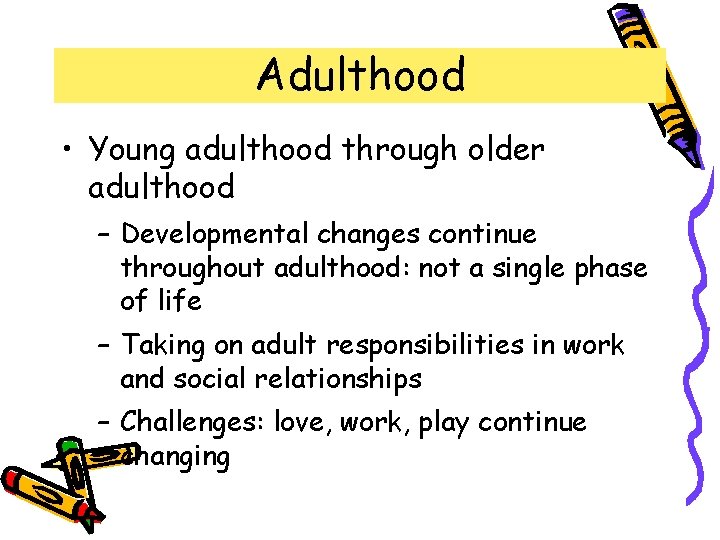 Adulthood

• Young adulthood through older adulthood

– Developmental changes continue throughout adulthood: not a single phase of life

– Taking on adult responsibilities in work and social relationships

– Challenges: love, work, play continue changing